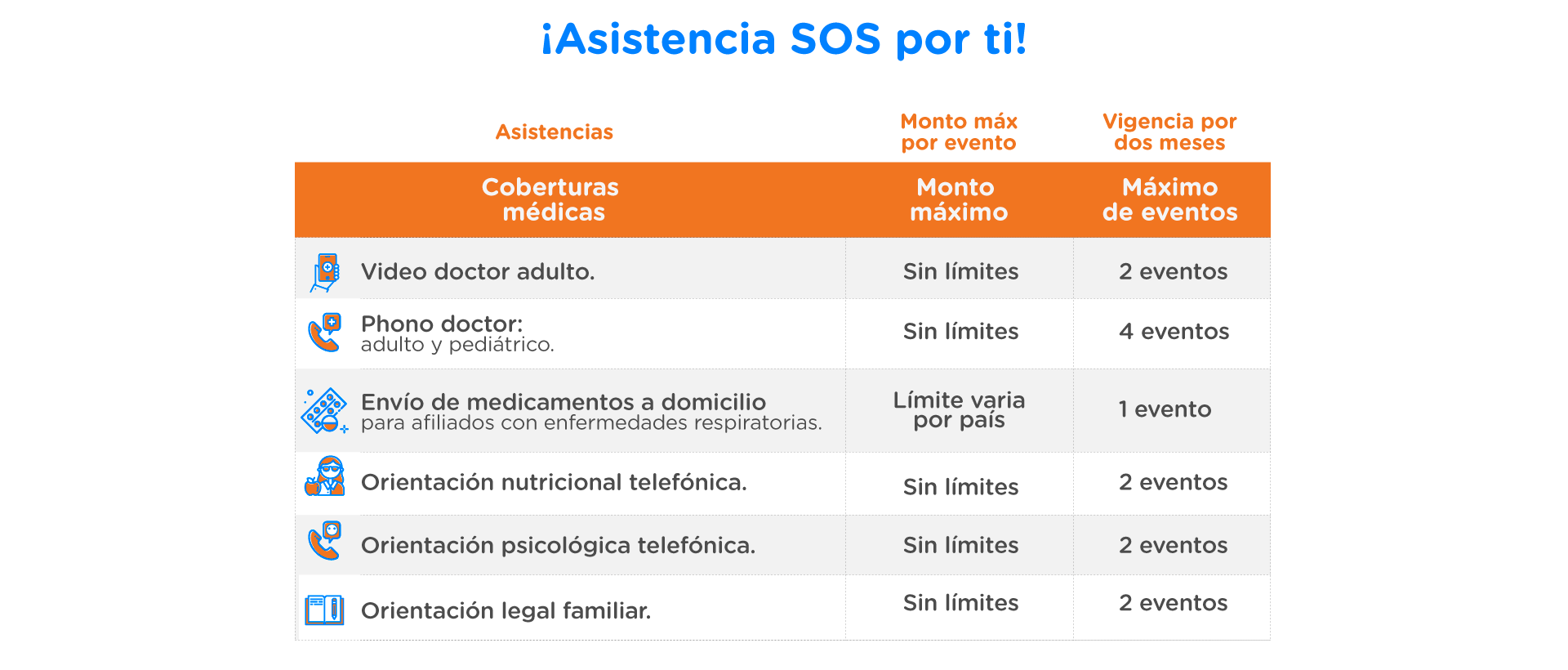 ¡Asistencia SOS por ti!

| Asistencias | Monto máx por evento | Vigencia por dos meses |
|---|---|---|
| Coberturas médicas | Monto máximo | Máximo de eventos |
| Video doctor adulto. | Sin límites | 2 eventos |
| Phono doctor: adulto y pediátrico. | Sin límites | 4 eventos |
| Envío de medicamentos a domicilio para afiliados con enfermedades respiratorias. | Límite varia por país | 1 evento |
| Orientación nutricional telefónica. | Sin límites | 2 eventos |
| Orientación psicológica telefónica. | Sin límites | 2 eventos |
| Orientación legal familiar. | Sin límites | 2 eventos |